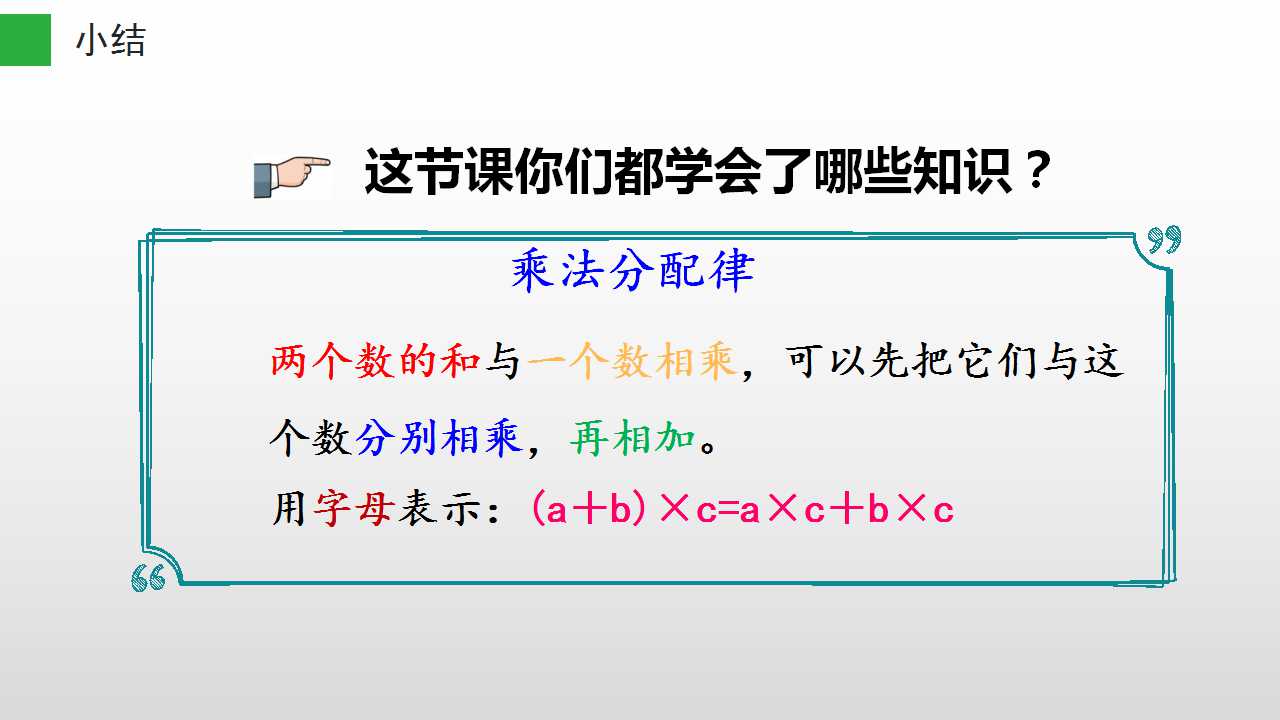 小结

这节课你们都学会了哪些知识？

乘法分配律

两个数的和与一个数相乘，可以先把它们与这个数分别相乘，再相加。

用字母表示：$(a+b)\times c=a\times c+b\times c$